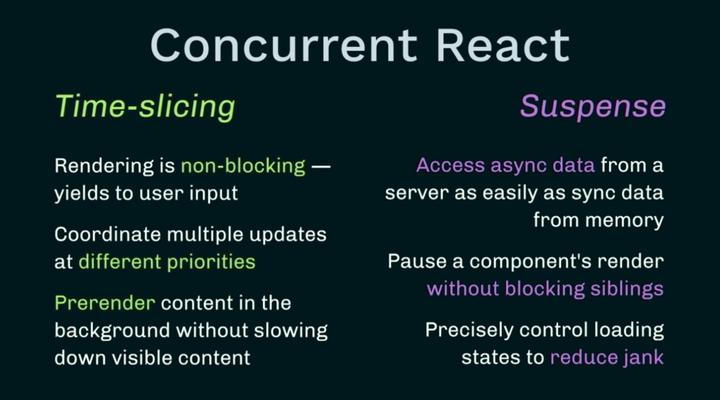 Concurrent React

Time-slicing

Rendering is non-blocking — yields to user input

Coordinate multiple updates at different priorities

Prerender content in the background without slowing down visible content

Suspense

Access async data from a server as easily as sync data from memory

Pause a component's render without blocking siblings

Precisely control loading states to reduce jank